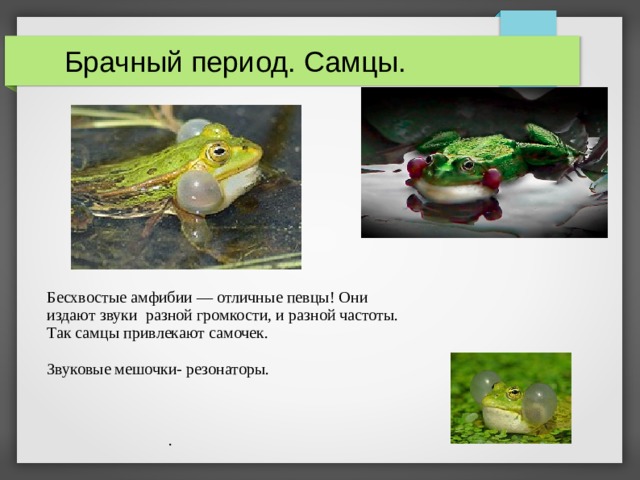 Брачный период. Самцы.

Бесхвостые амфибии — отличные певцы! Они издают звуки  разной громкости, и разной частоты. Так самцы привлекают самочек.

Звуковые мешочки- резонаторы.

.